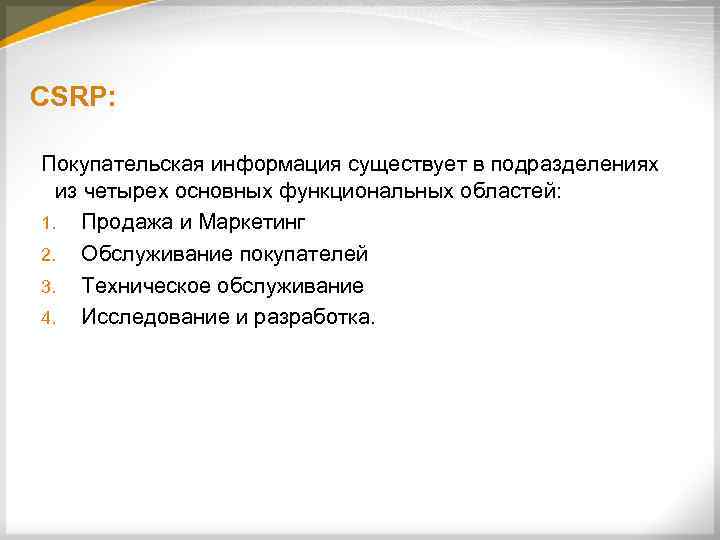 CSRP:

Покупательская информация существует в подразделениях из четырех основных функциональных областей:

1. Продажа и Маркетинг
2. Обслуживание покупателей
3. Техническое обслуживание
4. Исследование и разработка.